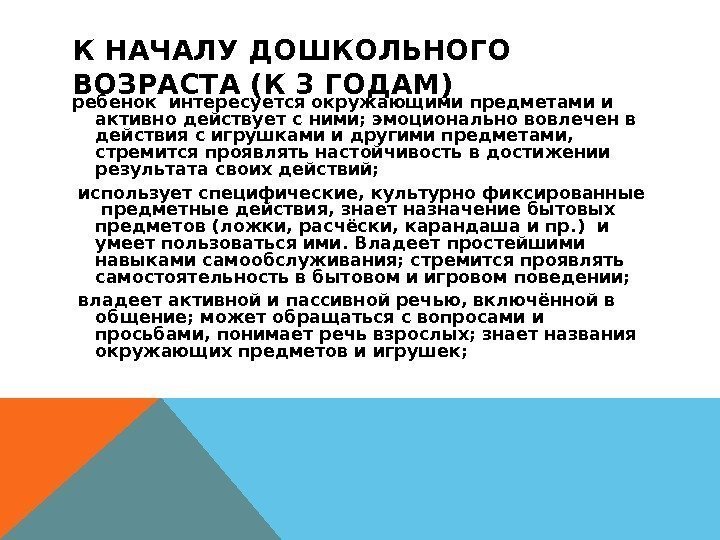 К НАЧАЛУ ДОШКОЛЬНОГО ВОЗРАСТА (К 3 ГОДАМ)

ребенок интересуется окружающими предметами и активно действует с ними; эмоционально вовлечен в действия с игрушками и другими предметами, стремится проявлять настойчивость в достижении результата своих действий;

использует специфические, культурно фиксированные предметные действия, знает назначение бытовых предметов (ложки, расчёски, карандаша и пр.) и умеет пользоваться ими. Владеет простейшими навыками самообслуживания; стремится проявлять самостоятельность в бытовом и игровом поведении;

владеет активной и пассивной речью, включённой в общение; может обращаться с вопросами и просьбами, понимает речь взрослых; знает названия окружающих предметов и игрушек;